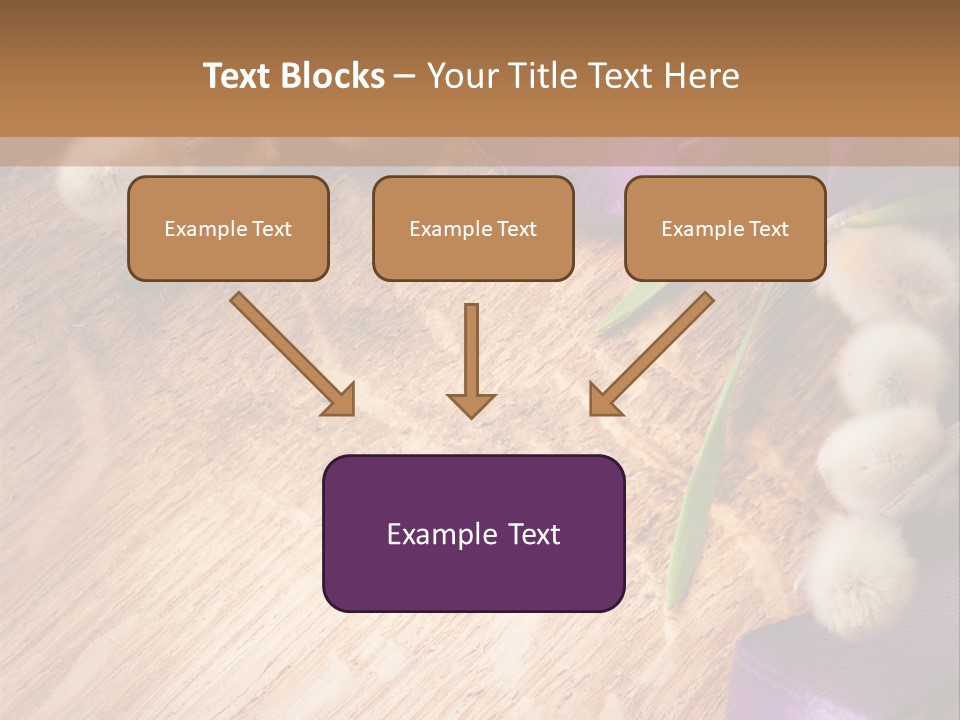 Text Blocks – Your Title Text Here

Example Text

Example Text

Example Text

Example Text